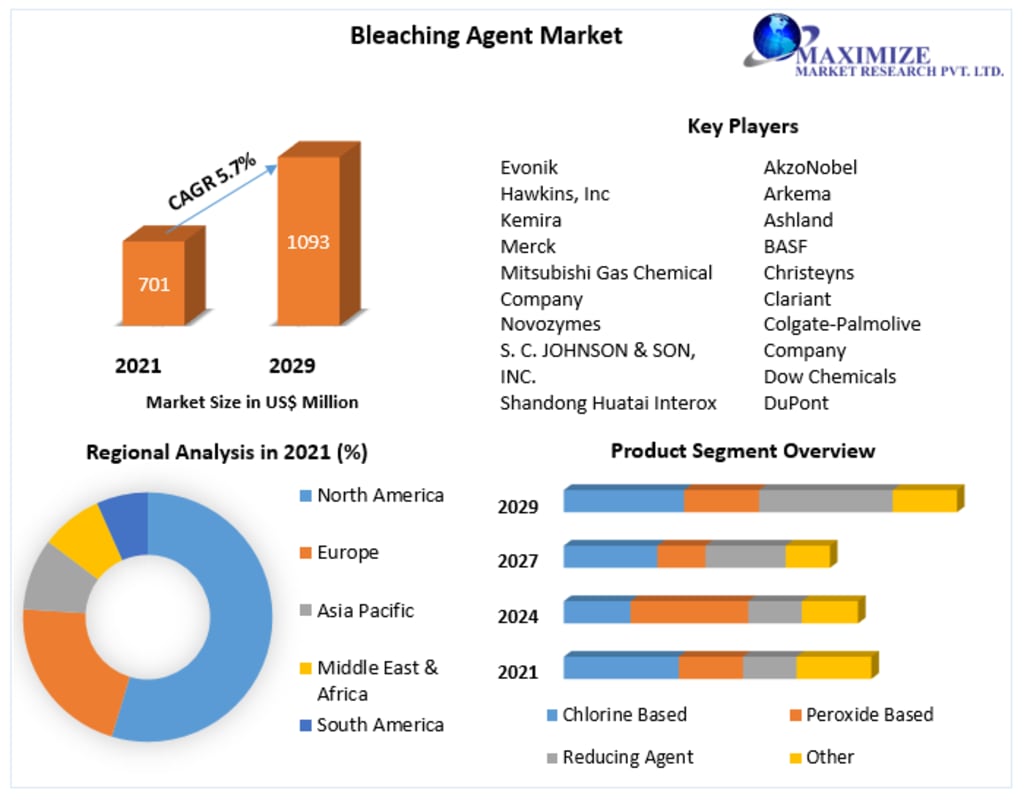 Bleaching Agent Market

MAXIMIZE
MARKET RESEARCH PVT. LTD.

CAGR 5.7%

701

1093

2021

2029

Market Size in US$ Million

Key Players

Evonik
Hawkins, Inc
Kemira
Merck
Mitsubishi Gas Chemical Company
Novozymes
S. C. JOHNSON & SON, INC.
Shandong Huatai Interox

AkzoNobel
Arkema
Ashland
BASF
Christeyns
Clariant
Colgate-Palmolive Company
Dow Chemicals
DuPont

Regional Analysis in 2021 (%)

North America
Europe
Asia Pacific
Middle East & Africa
South America

Product Segment Overview

2029
2027
2024
2021

Chlorine Based
Peroxide Based
Reducing Agent
Other